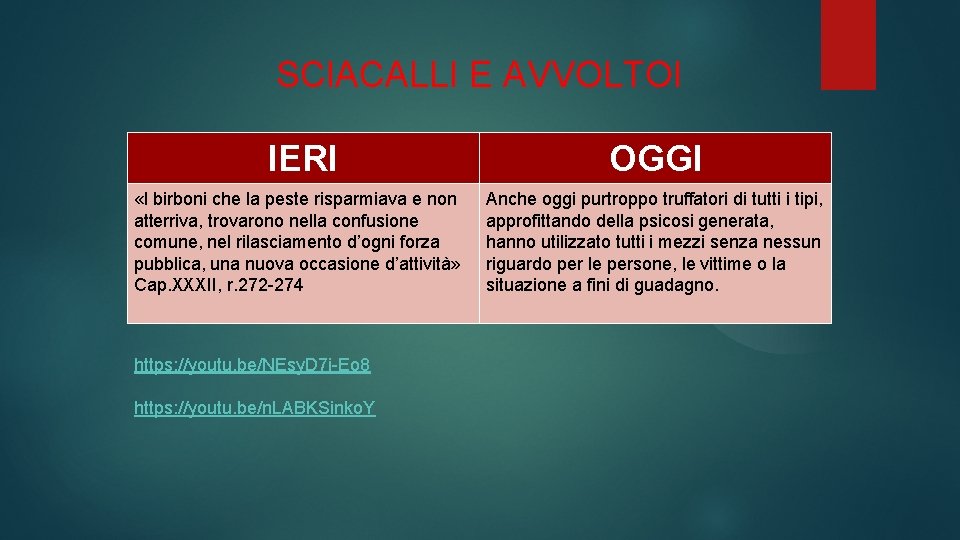 SCIACALLI E AVVOLTOI

| IERI | OGGI |
|---|---|
| «I birboni che la peste risparmiava e non atterriva, trovarono nella confusione comune, nel rilasciamento d'ogni forza pubblica, una nuova occasione d'attività» Cap.XXXII, r.272-274 | Anche oggi purtroppo truffatori di tutti i tipi, approfittando della psicosi generata, hanno utilizzato tutti i mezzi senza nessun riguardo per le persone, le vittime o la situazione a fini di guadagno. |

https://youtu.be/NEsyD7i-Eo8

https://youtu.be/nLABKSinkoY